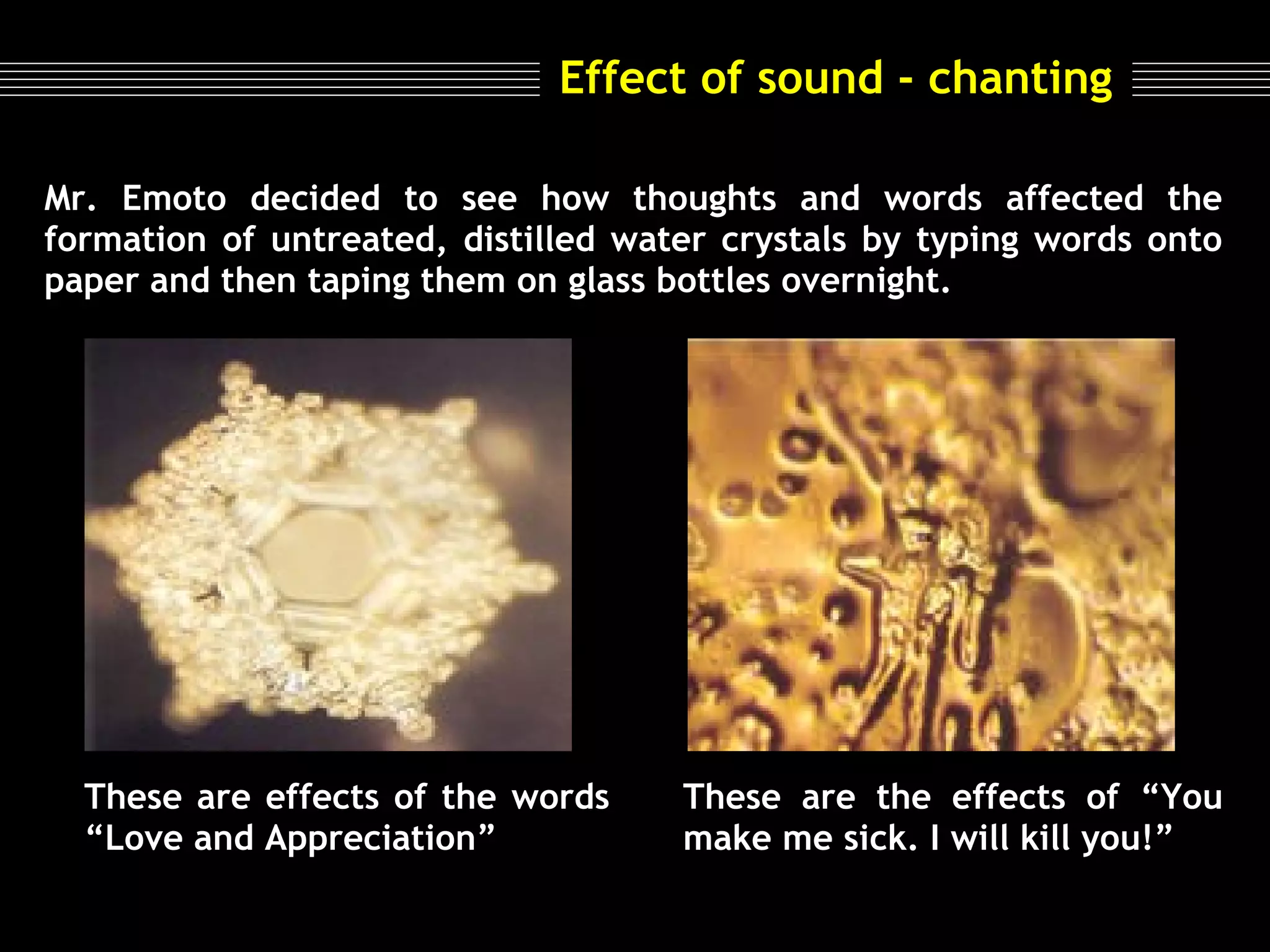 Effect of sound - chanting

Mr. Emoto decided to see how thoughts and words affected the formation of untreated, distilled water crystals by typing words onto paper and then taping them on glass bottles overnight.

These are effects of the words “Love and Appreciation”

These are the effects of “You make me sick. I will kill you!”